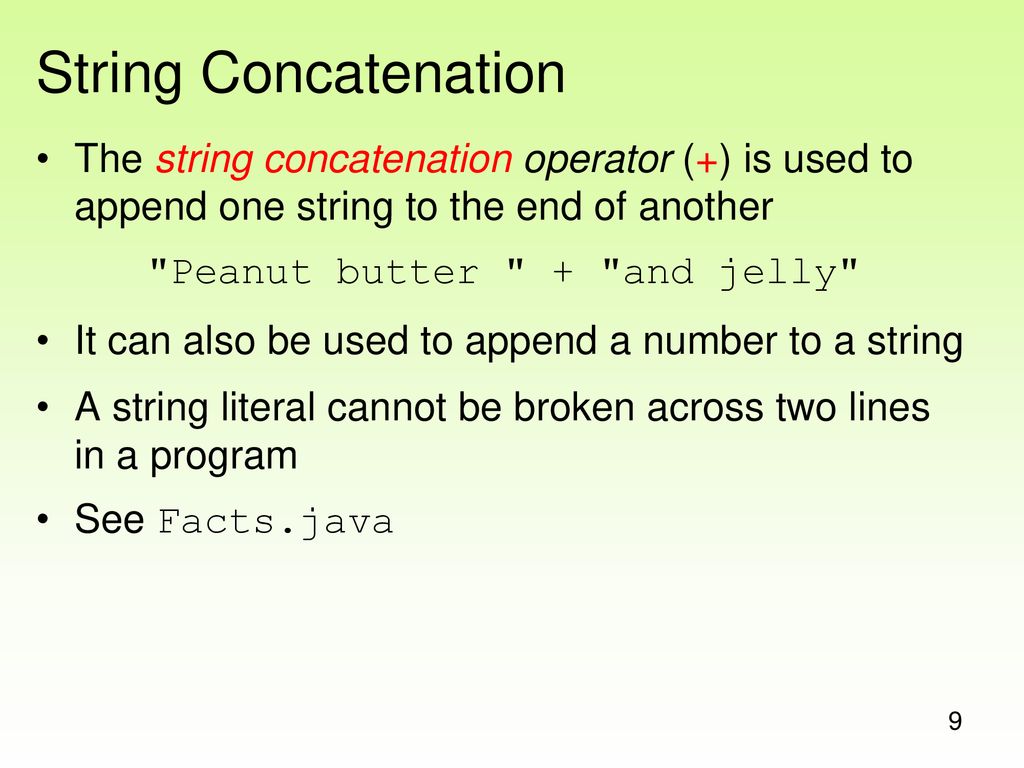 String Concatenation

• The string concatenation operator (+) is used to append one string to the end of another

"Peanut butter " + "and jelly"

• It can also be used to append a number to a string

• A string literal cannot be broken across two lines in a program

• See Facts.java

9